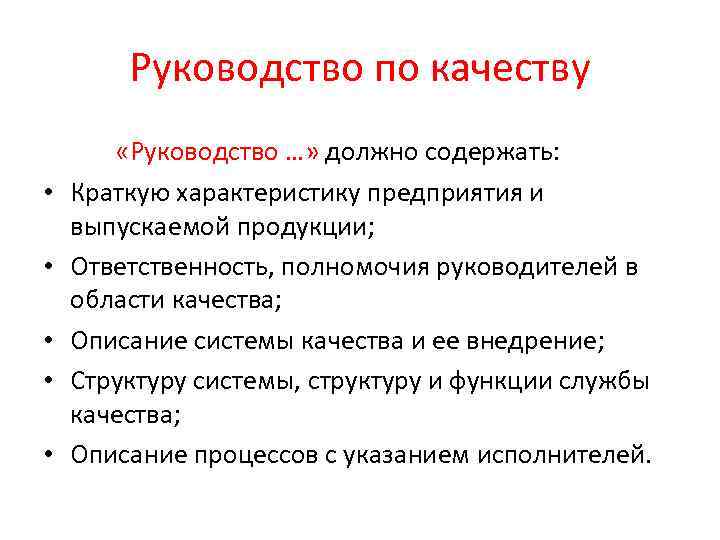 Руководство по качеству

«Руководство …» должно содержать:

• Краткую характеристику предприятия и выпускаемой продукции;
• Ответственность, полномочия руководителей в области качества;
• Описание системы качества и ее внедрение;
• Структуру системы, структуру и функции службы качества;
• Описание процессов с указанием исполнителей.